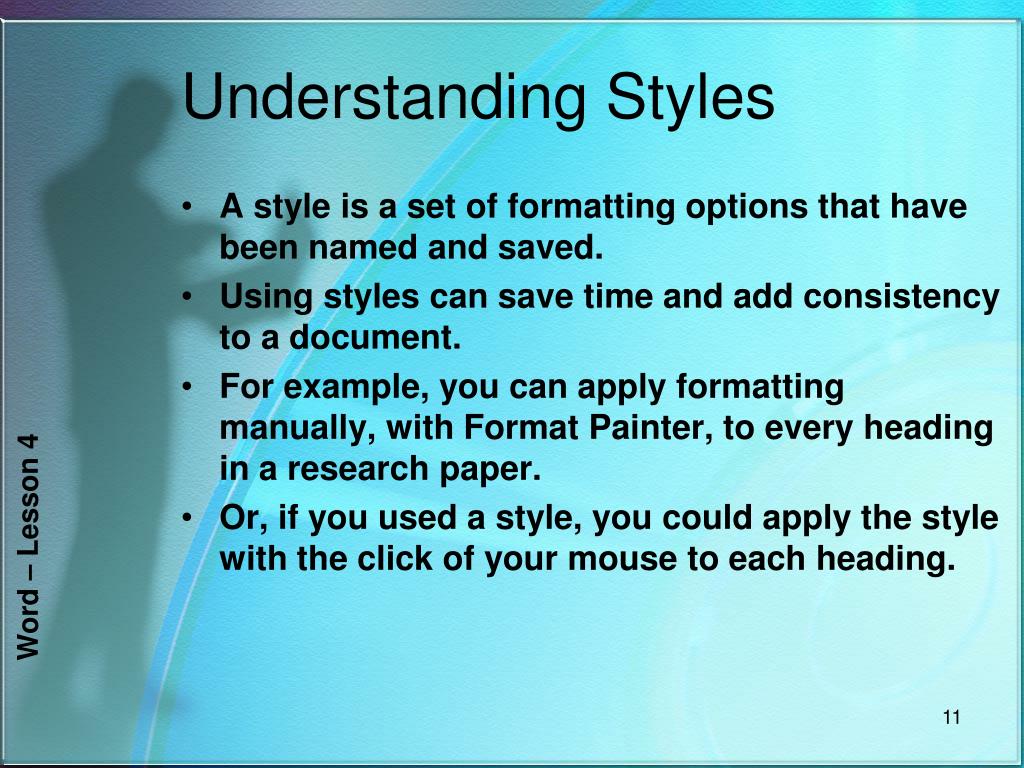 Understanding Styles

• A style is a set of formatting options that have been named and saved.
• Using styles can save time and add consistency to a document.
• For example, you can apply formatting manually, with Format Painter, to every heading in a research paper.
• Or, if you used a style, you could apply the style with the click of your mouse to each heading.

Word – Lesson 4

11